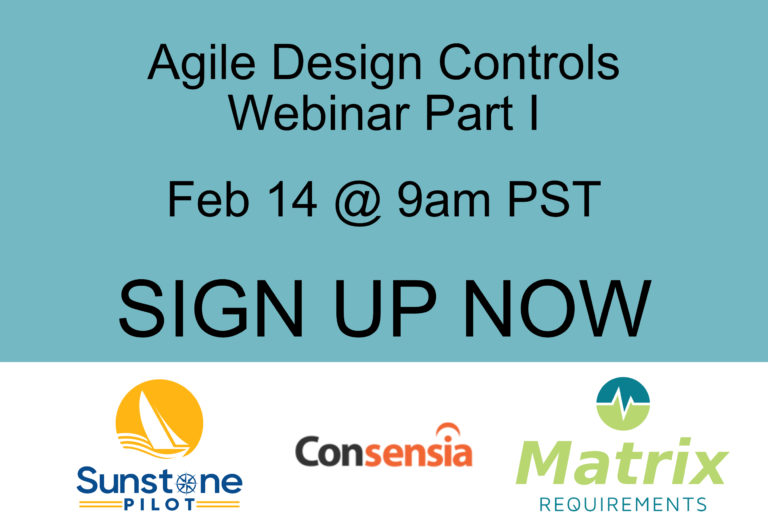 Agile Design Controls
Webinar Part I

Feb 14 @ 9am PST

SIGN UP NOW

Sunstone
PILOT

Consensia

Matrix
REQUIREMENTS